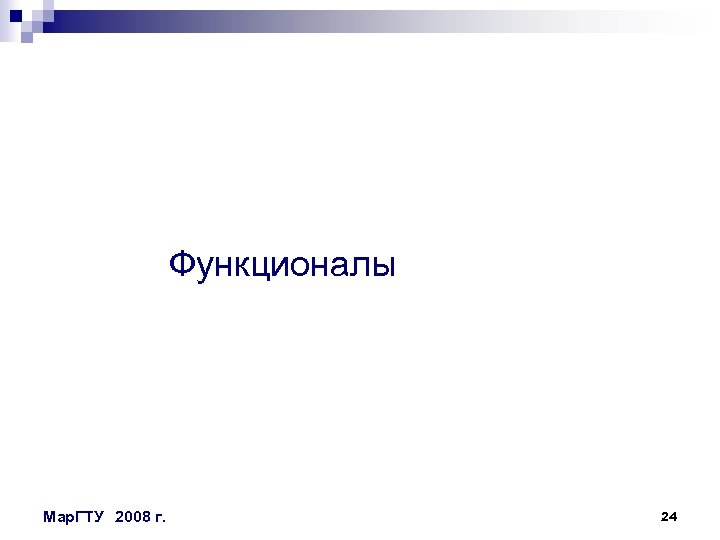 Функционалы

МарГТУ 2008 г.

24